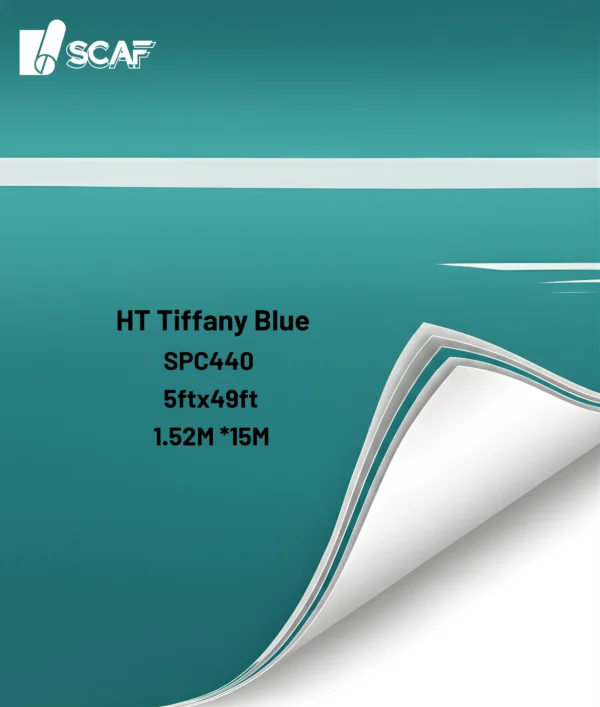 SCAF

HT Tiffany Blue
SPC440
5ftx49ft
1.52M *15M